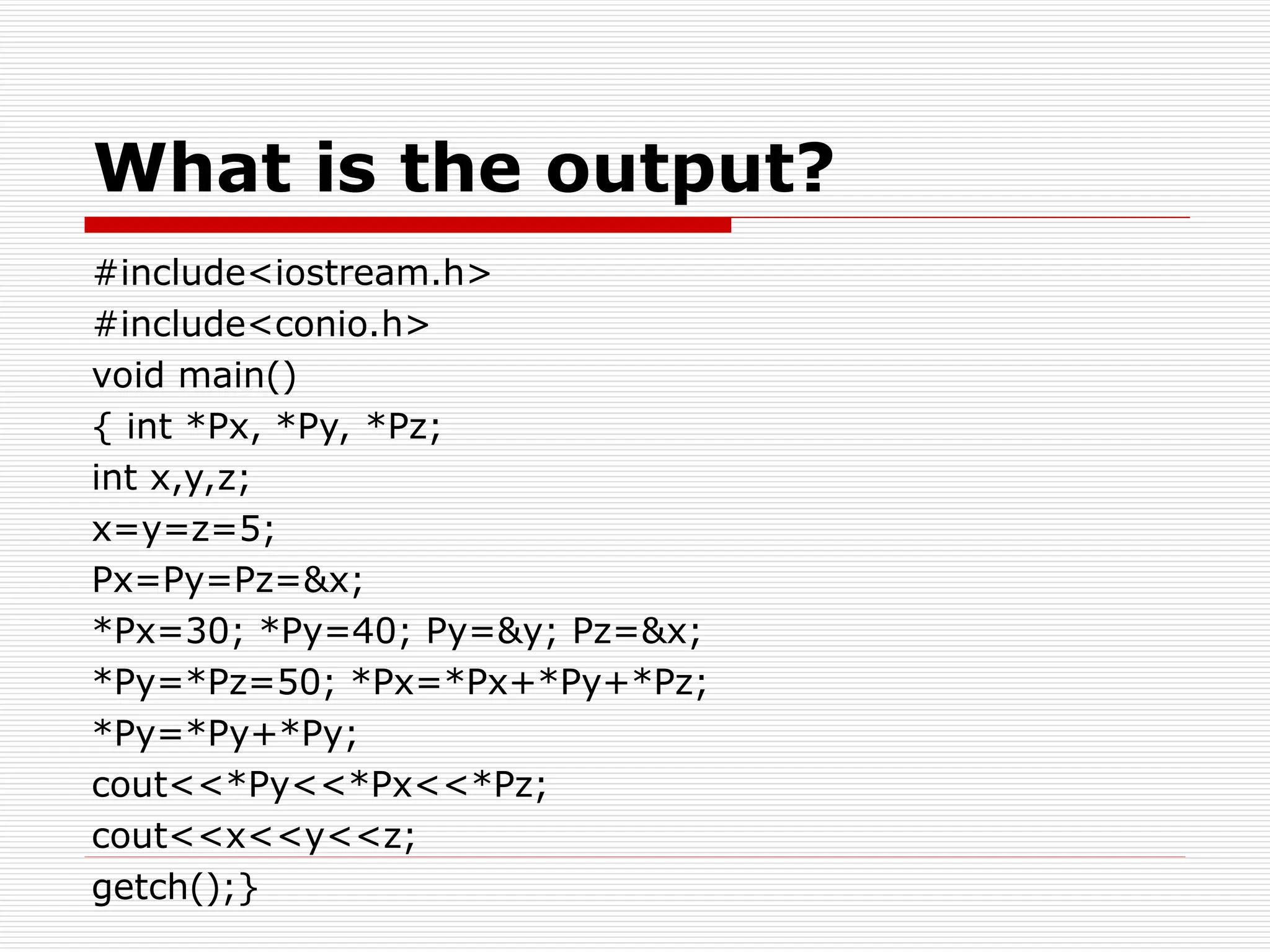 What is the output?

#include<iostream.h>
#include<conio.h>
void main()
{ int *Px, *Py, *Pz;
int x,y,z;
x=y=z=5;
Px=Py=Pz=&x;
*Px=30; *Py=40; Py=&y; Pz=&x;
*Py=*Pz=50; *Px=*Px+*Py+*Pz;
*Py=*Py+*Py;
cout<<*Py<<*Px<<*Pz;
cout<<x<<y<<z;
getch();}